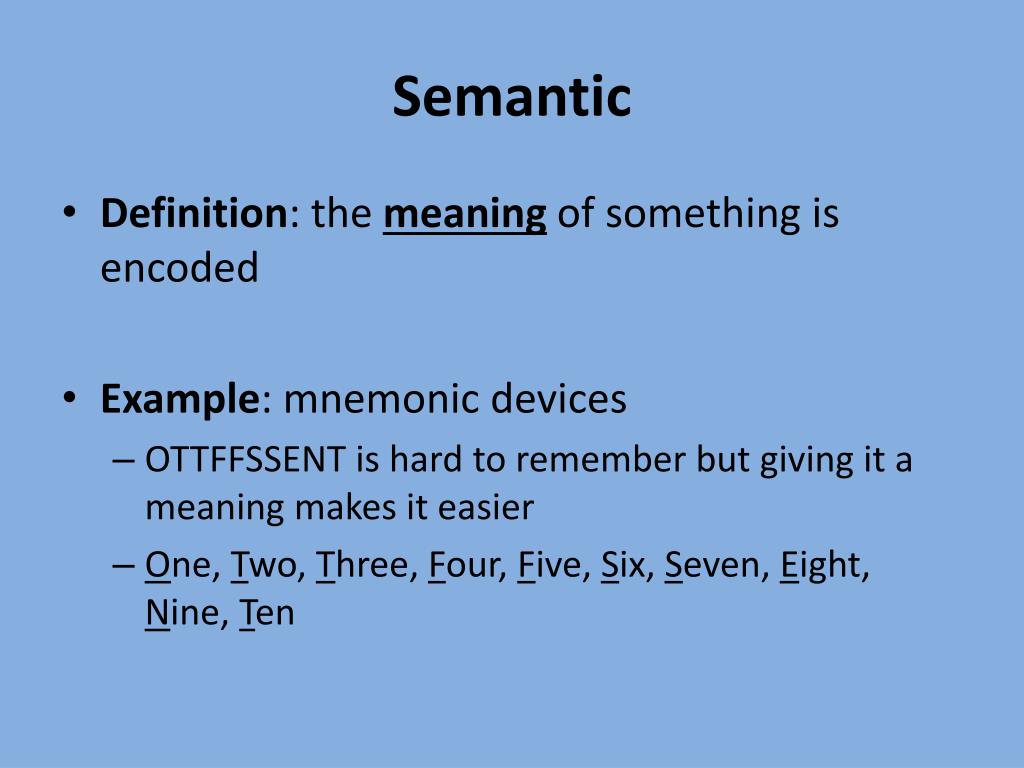 Semantic

• Definition: the meaning of something is encoded

• Example: mnemonic devices
– OTTFFSSENT is hard to remember but giving it a meaning makes it easier
– One, Two, Three, Four, Five, Six, Seven, Eight, Nine, Ten